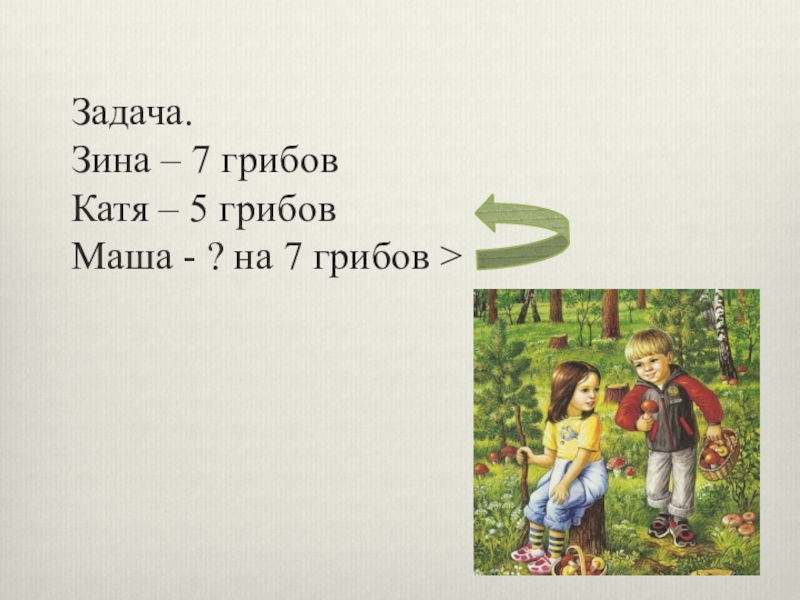 Задача.
Зина – 7 грибов
Катя – 5 грибов
Маша - ? на 7 грибов >